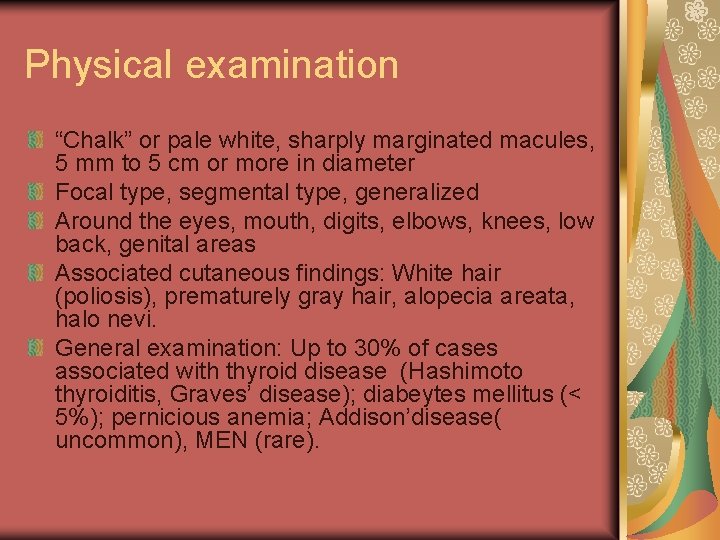 Physical examination

“Chalk” or pale white, sharply marginated macules, 5 mm to 5 cm or more in diameter

Focal type, segmental type, generalized

Around the eyes, mouth, digits, elbows, knees, low back, genital areas

Associated cutaneous findings: White hair (poliosis), prematurely gray hair, alopecia areata, halo nevi.

General examination: Up to 30% of cases associated with thyroid disease (Hashimoto thyroiditis, Graves’ disease); diabeytes mellitus (< 5%); pernicious anemia; Addison’disease( uncommon), MEN (rare).